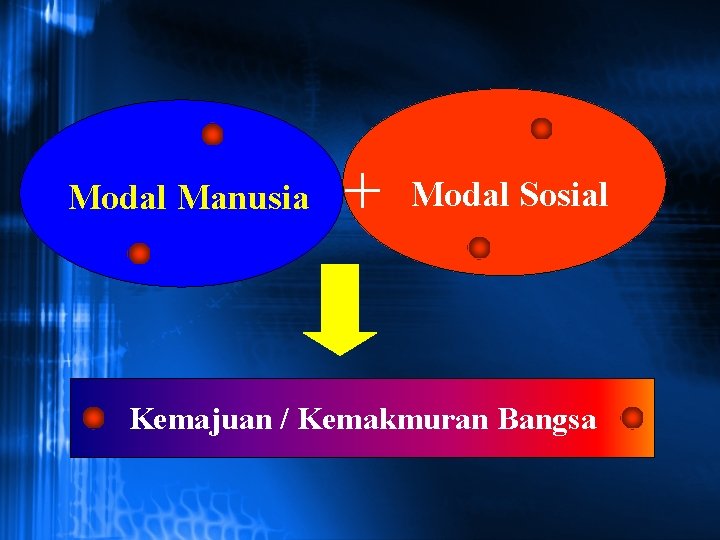 Modal Manusia

+

Modal Sosial

Kemajuan / Kemakmuran Bangsa